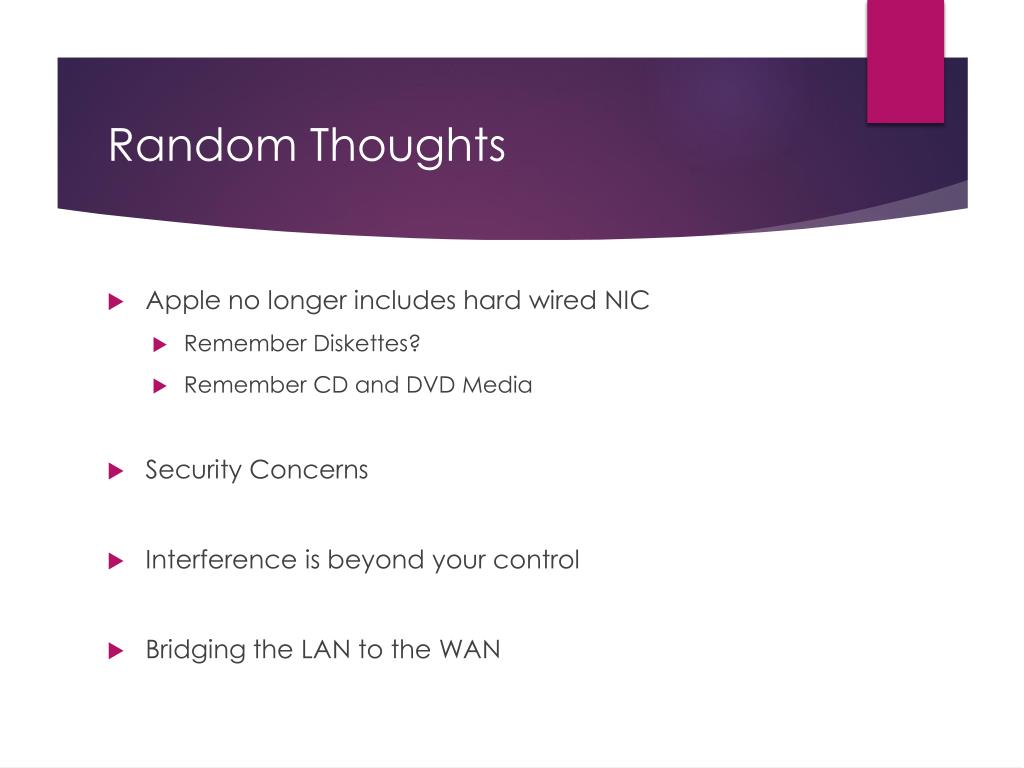 Random Thoughts

Apple no longer includes hard wired NIC

Remember Diskettes?

Remember CD and DVD Media

Security Concerns

Interference is beyond your control

Bridging the LAN to the WAN